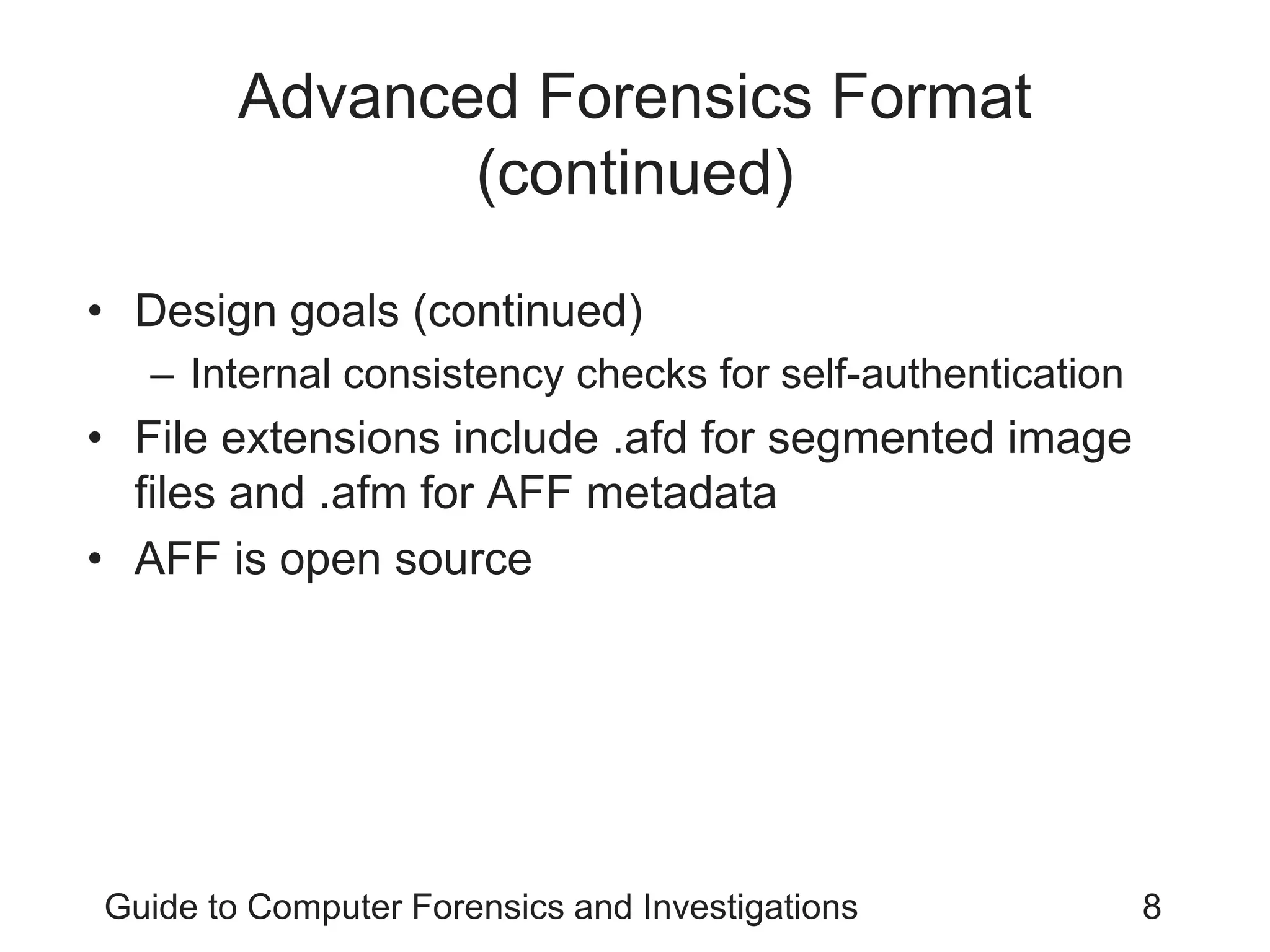 Advanced Forensics Format (continued)

• Design goals (continued)
– Internal consistency checks for self-authentication
• File extensions include .afd for segmented image files and .afm for AFF metadata
• AFF is open source

Guide to Computer Forensics and Investigations 8